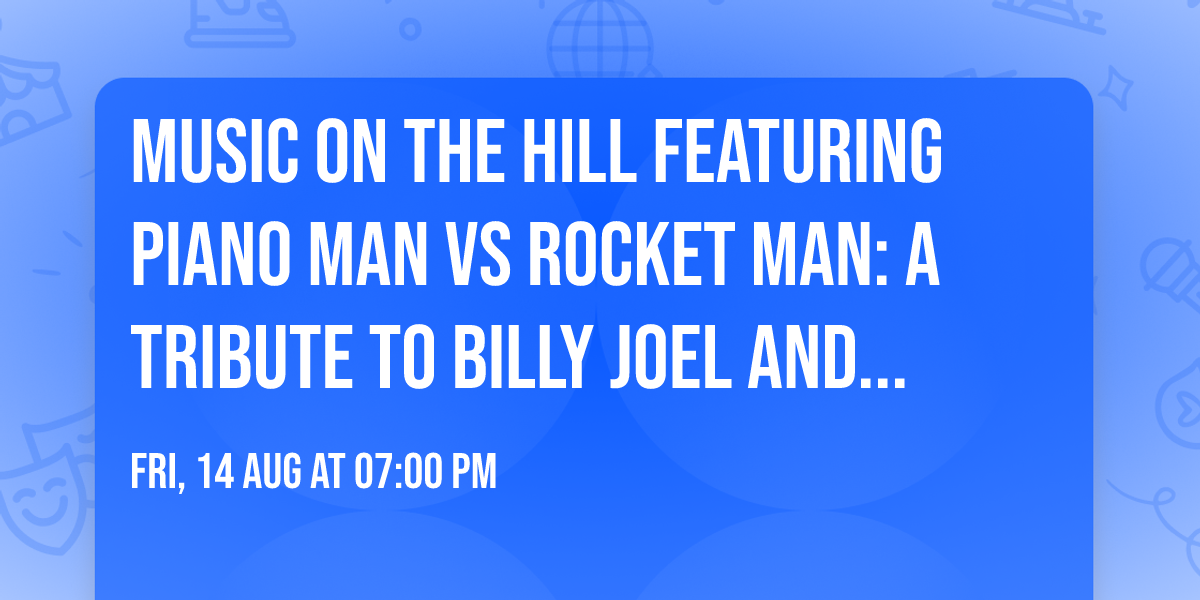 MUSIC ON THE HILL FEATURING PIANO MAN VS ROCKET MAN: A TRIBUTE TO BILLY JOEL AND...

FRI, 14 AUG AT 07:00 PM